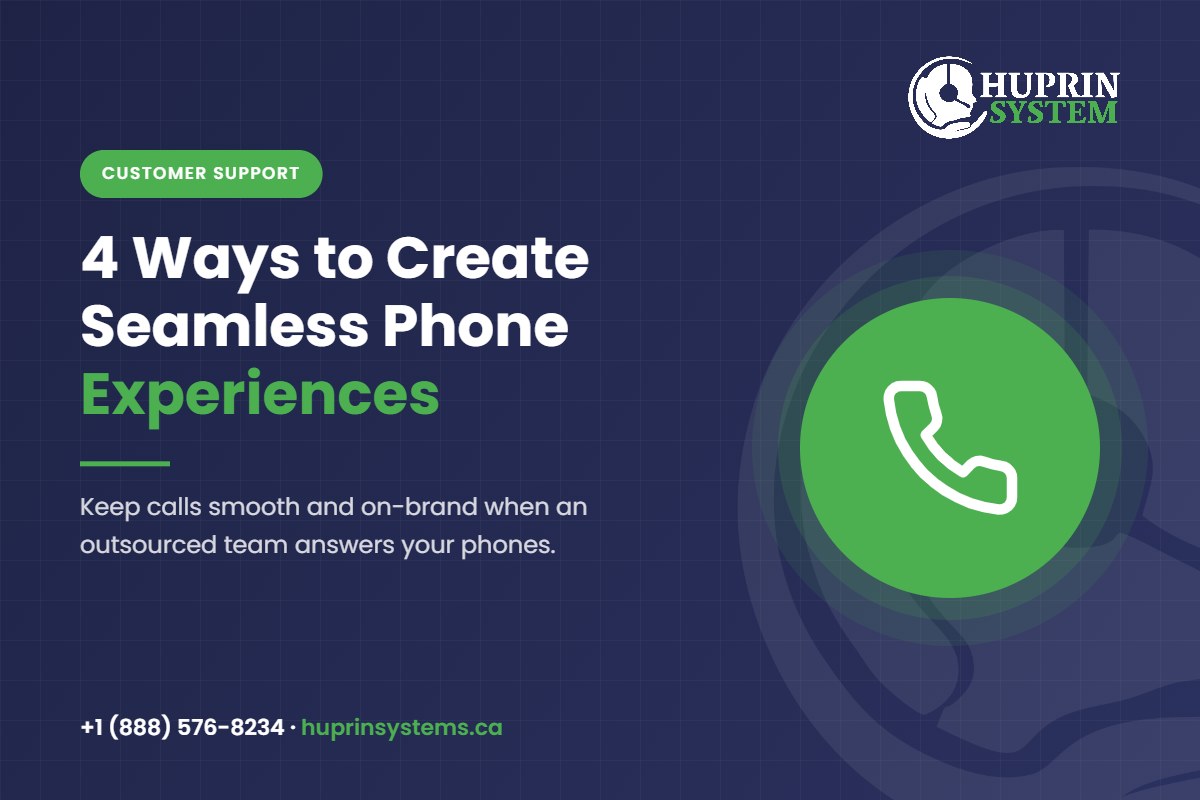 HUPRIN
SYSTEM

CUSTOMER SUPPORT

4 Ways to Create Seamless Phone Experiences

Keep calls smooth and on-brand when an outsourced team answers your phones.

+1 (888) 576-8234 · huprinsystems.ca